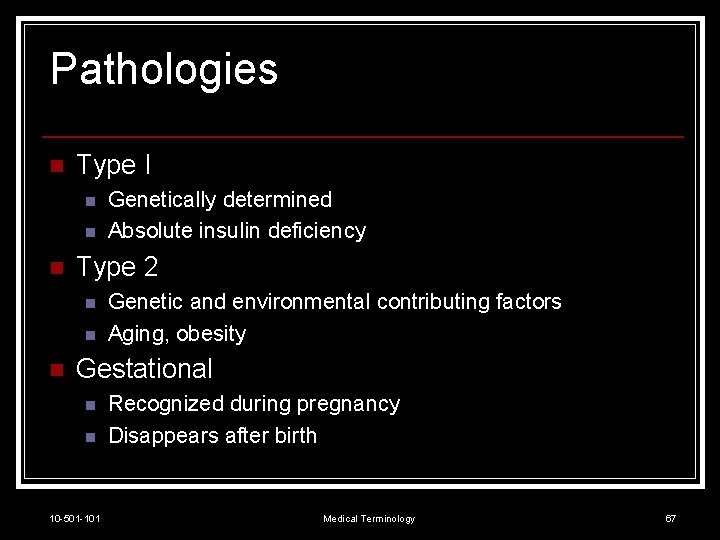 Pathologies

• Type I
• Genetically determined
• Absolute insulin deficiency
• Type 2
• Genetic and environmental contributing factors
• Aging, obesity
• Gestational
• Recognized during pregnancy
• Disappears after birth

10-501-101 Medical Terminology 67